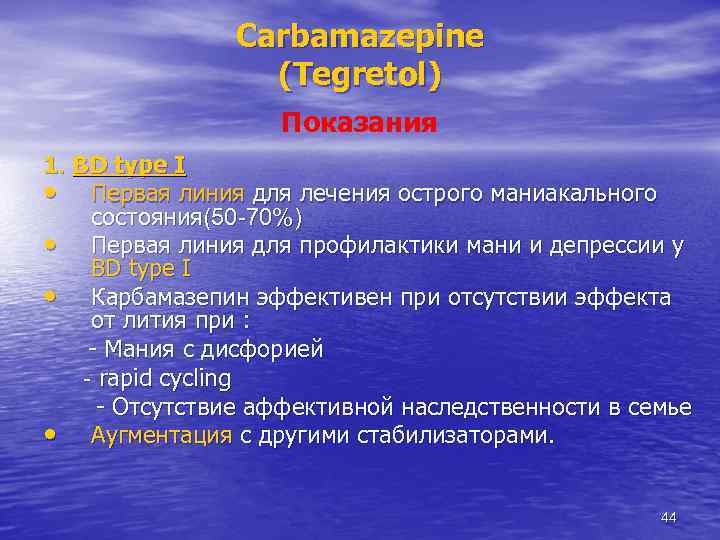 Carbamazepine
(Tegretol)

Показания

1. BD type I

• Первая линия для лечения острого маниакального состояния(50-70%)
• Первая линия для профилактики мани и депрессии у BD type I
• Карбамазепин эффективен при отсутствии эффекта от лития при :
- Мания с дисфорией
- rapid cycling
- Отсутствие аффективной наследственности в семье
• Аугментация с другими стабилизаторами.

44